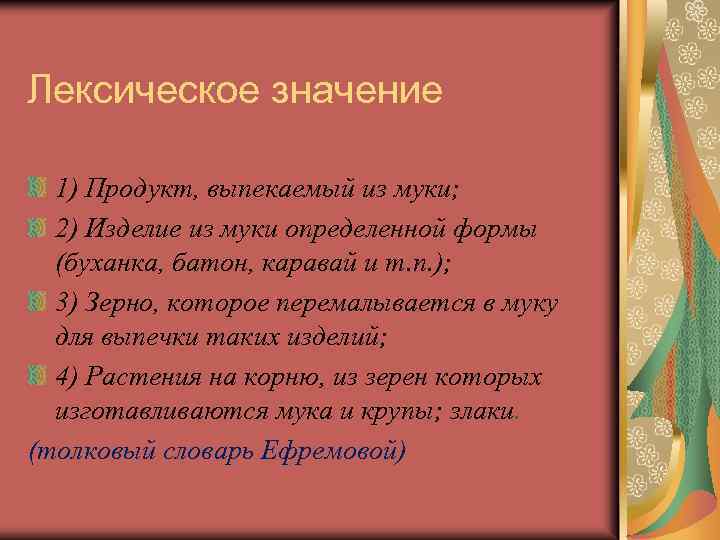 Лексическое значение

1) Продукт, выпекаемый из муки;

2) Изделие из муки определенной формы (буханка, батон, каравай и т.п.);

3) Зерно, которое перемалывается в муку для выпечки таких изделий;

4) Растения на корню, из зерен которых изготавливаются мука и крупы; злаки.

(толковый словарь Ефремовой)